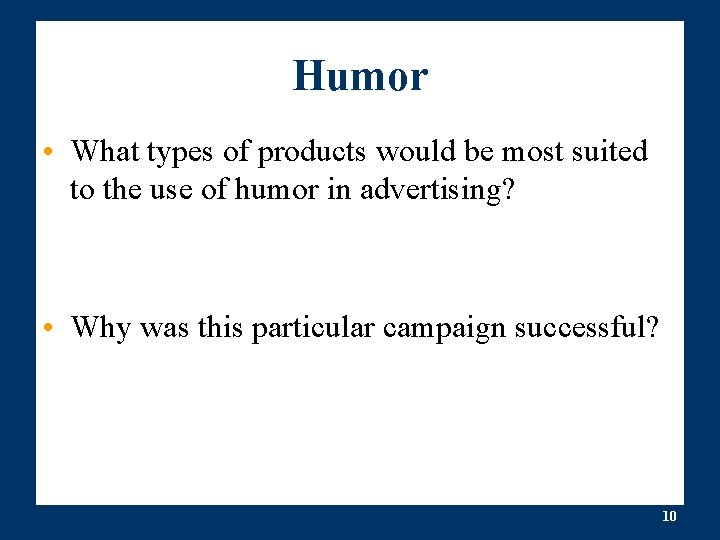 Humor

• What types of products would be most suited to the use of humor in advertising?

• Why was this particular campaign successful?

10